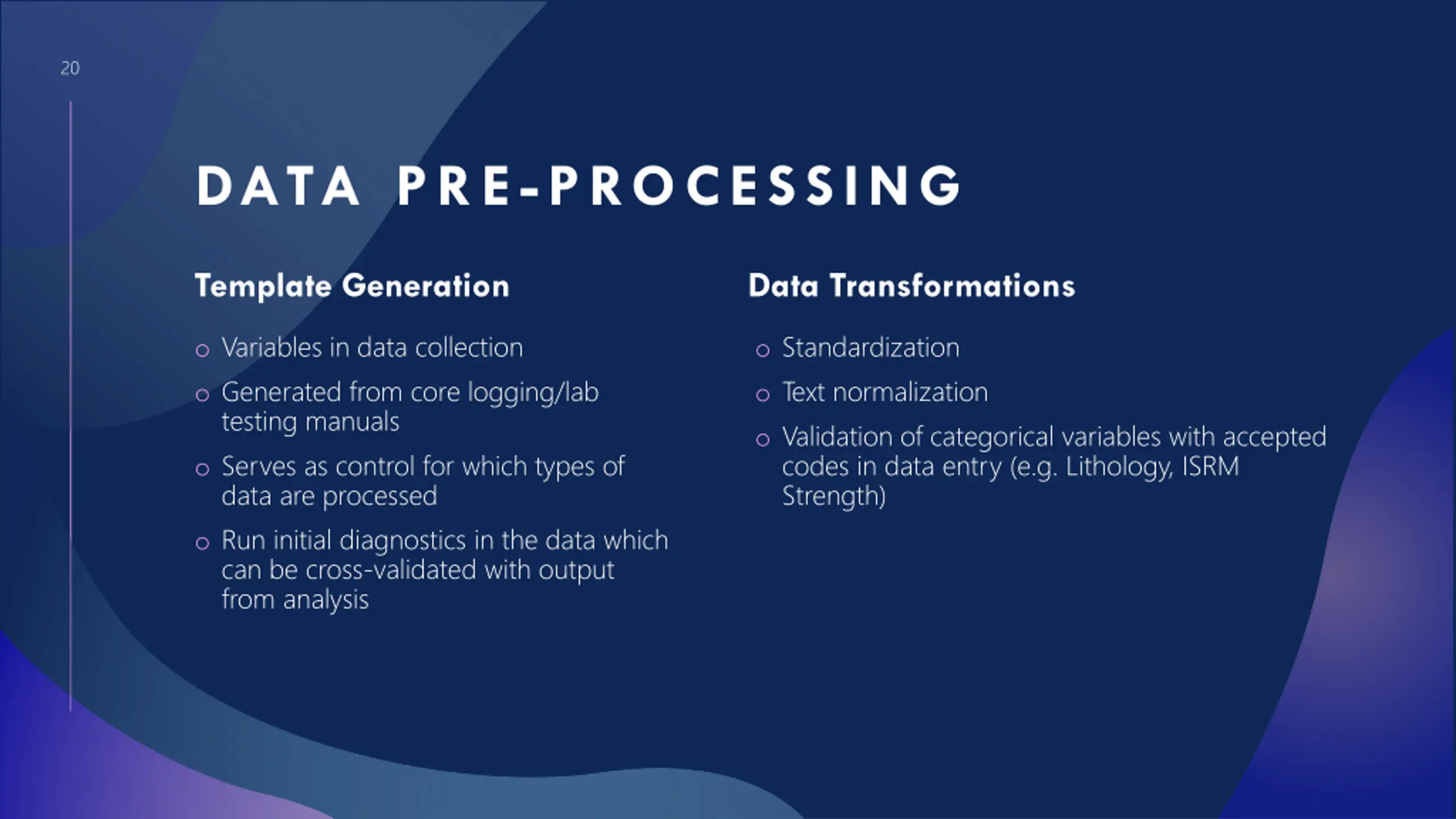 20

DATA PRE-PROCESSING

Template Generation

o Variables in data collection
o Generated from core logging/lab testing manuals
o Serves as control for which types of data are processed
o Run initial diagnostics in the data which can be cross-validated with output from analysis

Data Transformations

o Standardization
o Text normalization
o Validation of categorical variables with accepted codes in data entry (e.g. Lithology, ISRM Strength)